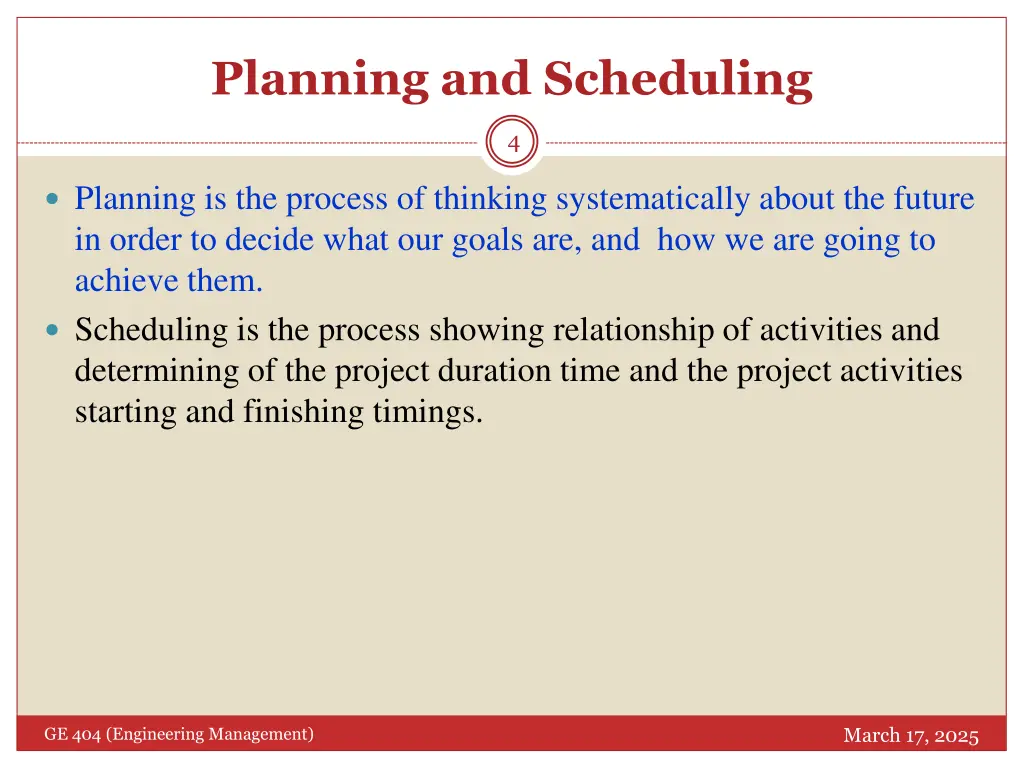 Planning and Scheduling

4

Planning is the process of thinking systematically about the future in order to decide what our goals are, and how we are going to achieve them.

Scheduling is the process showing relationship of activities and determining of the project duration time and the project activities starting and finishing timings.

GE 404 (Engineering Management)

March 17, 2025